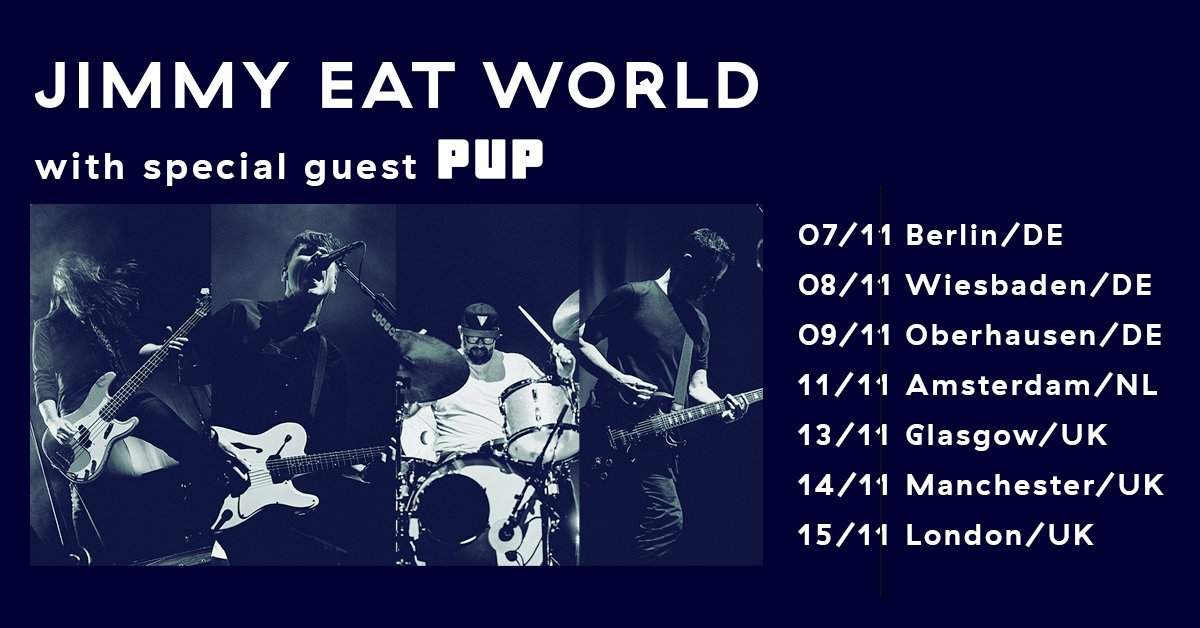 JIMMY EAT WORLD

with special guest PUP

07/11 Berlin/DE
08/11 Wiesbaden/DE
09/11 Oberhausen/DE
11/11 Amsterdam/NL
13/11 Glasgow/UK
14/11 Manchester/UK
15/11 London/UK